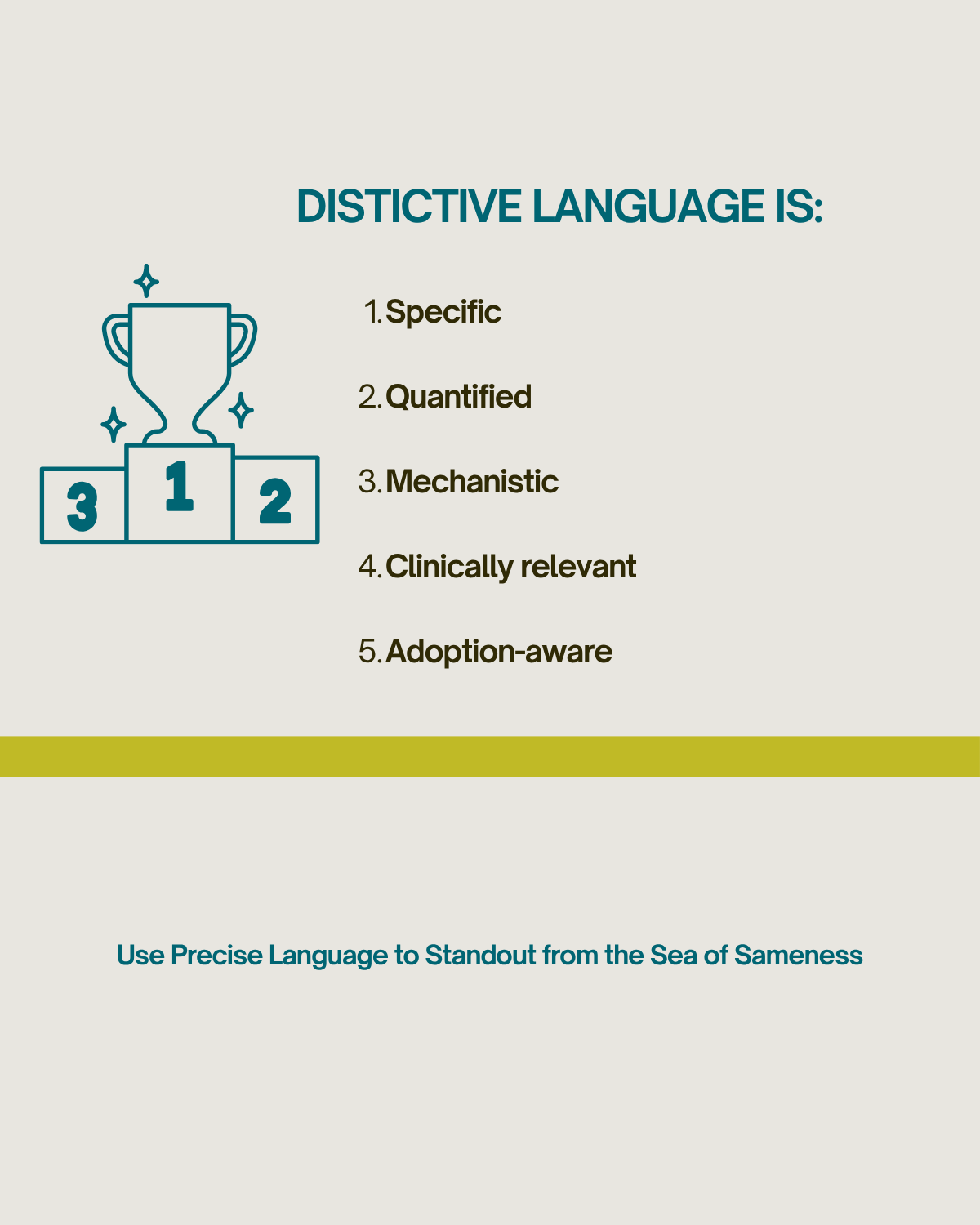 DISTICTIVE LANGUAGE IS:

3 1 2

1. Specific

2. Quantified

3. Mechanistic

4. Clinically relevant

5. Adoption-aware

Use Precise Language to Standout from the Sea of Sameness